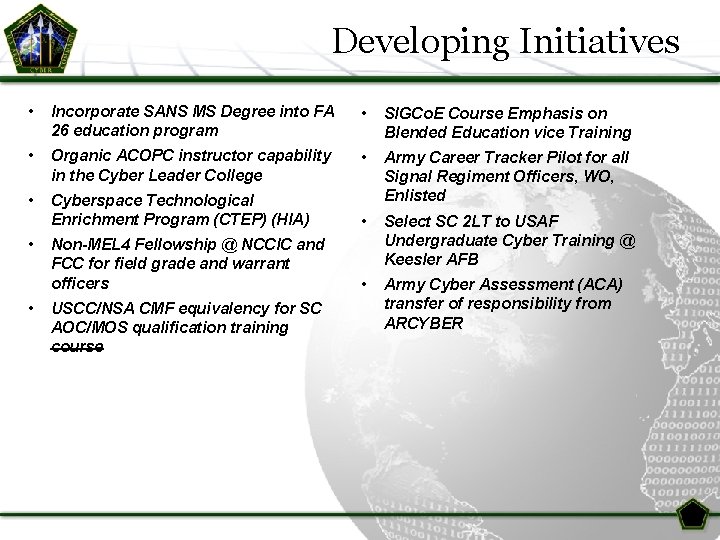 Developing Initiatives

• Incorporate SANS MS Degree into FA 26 education program
• Organic ACOPC instructor capability in the Cyber Leader College
• Cyberspace Technological Enrichment Program (CTEP) (HIA)
• Non-MEL4 Fellowship @ NCCIC and FCC for field grade and warrant officers
• USCC/NSA CMF equivalency for SC AOC/MOS qualification training course

• SIGCoE Course Emphasis on Blended Education vice Training
• Army Career Tracker Pilot for all Signal Regiment Officers, WO, Enlisted
• Select SC 2LT to USAF Undergraduate Cyber Training @ Keesler AFB
• Army Cyber Assessment (ACA) transfer of responsibility from ARCYBER